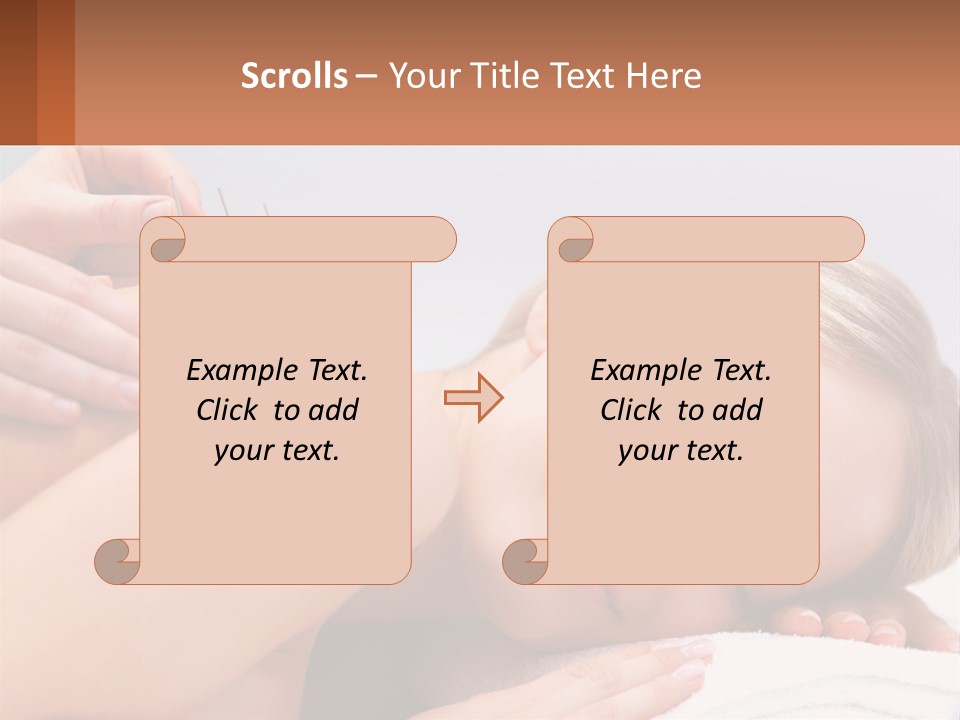 Scrolls – Your Title Text Here

Example Text. Click to add your text.

Example Text. Click to add your text.